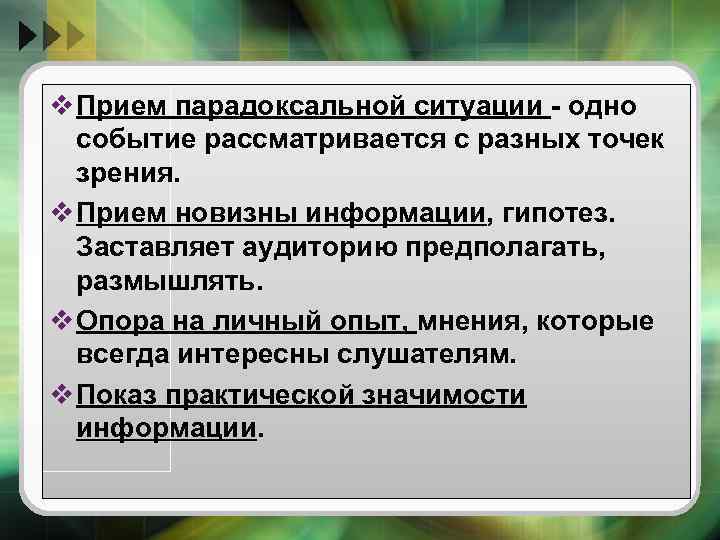 ❖ Прием парадоксальной ситуации - одно событие рассматривается с разных точек зрения.

❖ Прием новизны информации, гипотез. Заставляет аудиторию предполагать, размышлять.

❖ Опора на личный опыт, мнения, которые всегда интересны слушателям.

❖ Показ практической значимости информации.